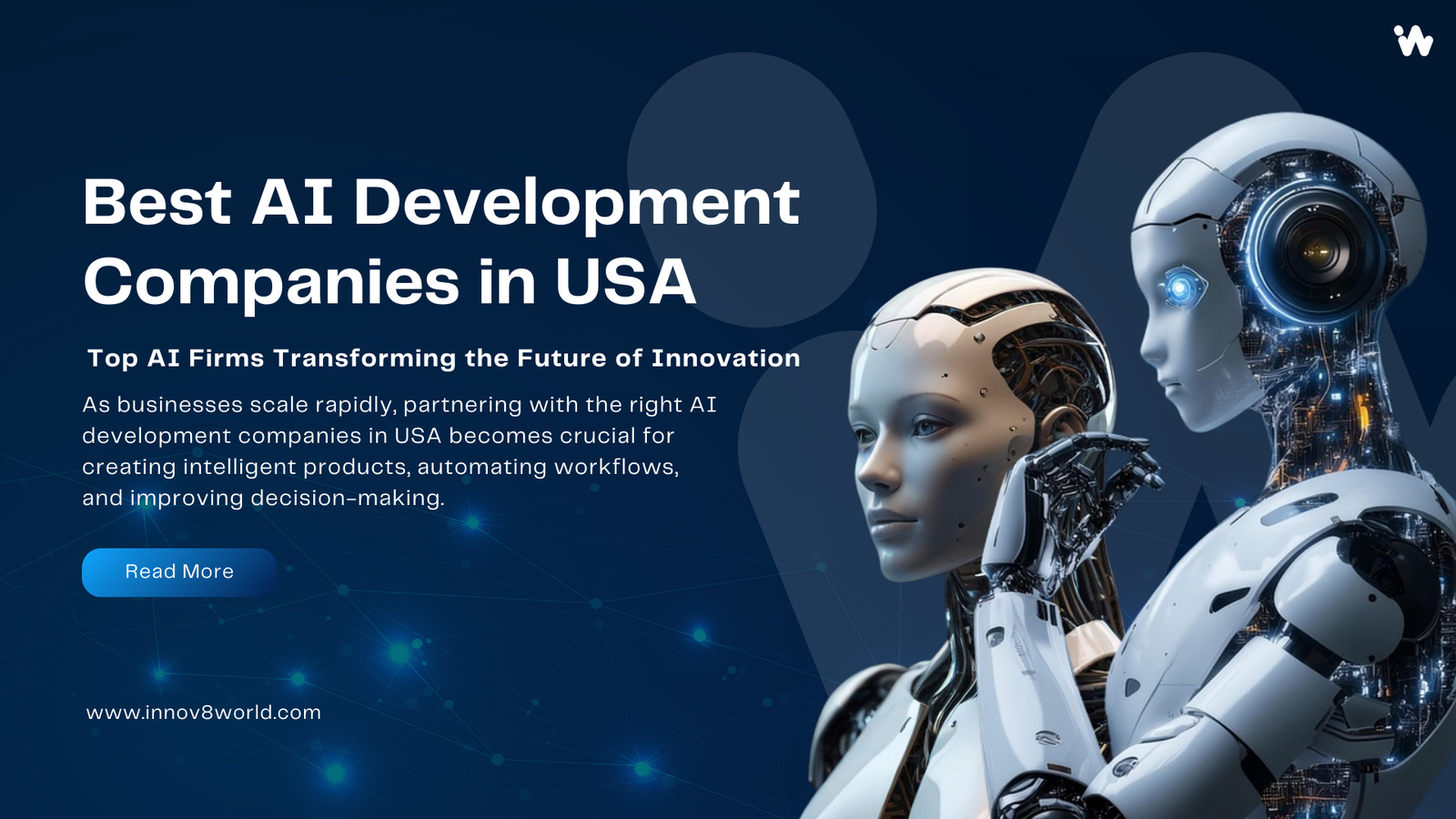 Best AI Development Companies in USA

Top AI Firms Transforming the Future of Innovation

As businesses scale rapidly, partnering with the right AI development companies in USA becomes crucial for creating intelligent products, automating workflows, and improving decision-making.

Read More

www.innov8world.com